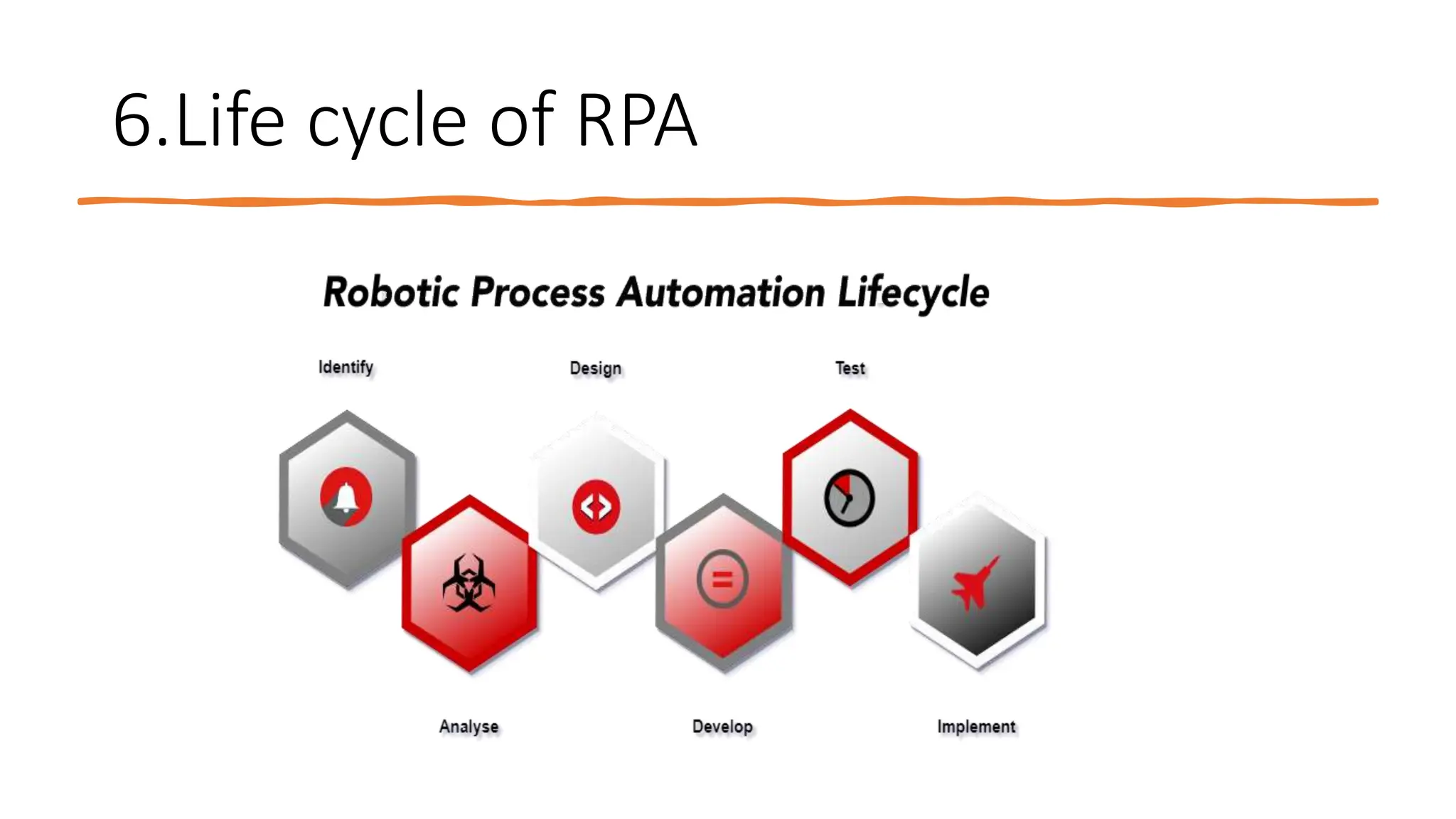 6.Life cycle of RPA

Robotic Process Automation Lifecycle

Identify

Design

Test

Analyse

Develop

Implement